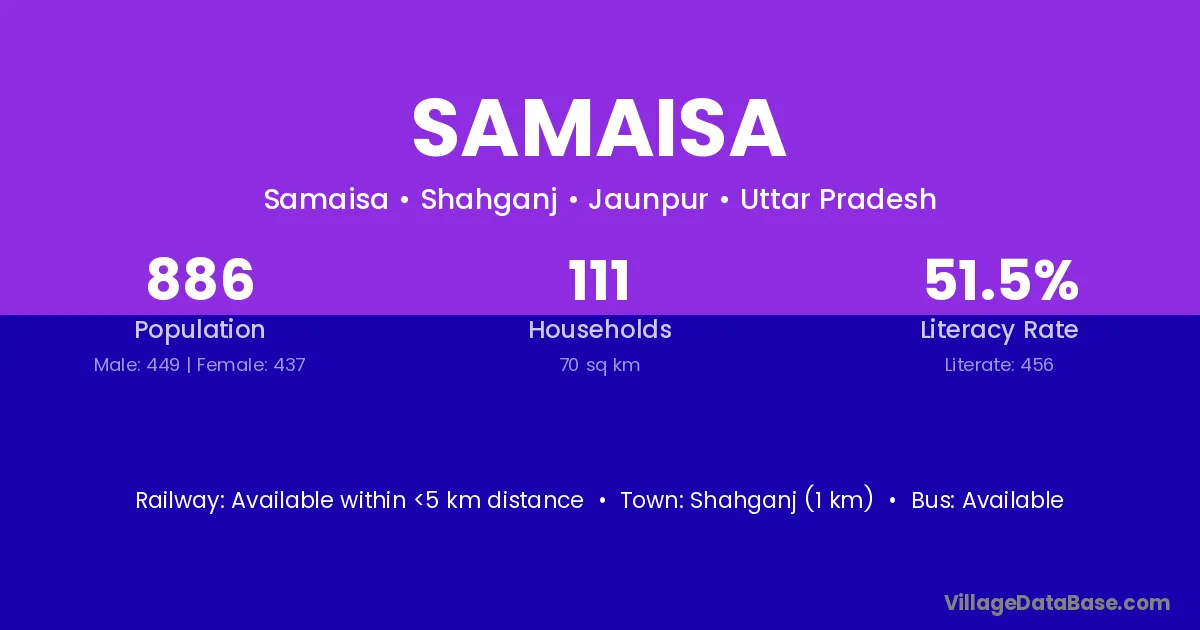 SAMAISA

Samaisa • Shahganj • Jaunpur • Uttar Pradesh

886
Population
Male: 449 | Female: 437

111
Households
70 sq km

51.5%
Literacy Rate
Literate: 456

Railway: Available within <5 km distance • Town: Shahganj (1 km) • Bus: Available

VillageDataBase.com